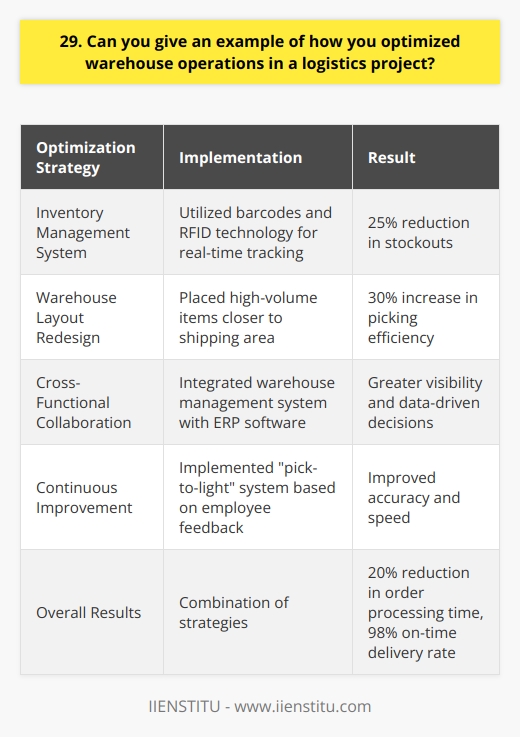 29. Can you give an example of how you optimized warehouse operations in a logistics project?

| Optimization Strategy | Implementation | Result |
|---|---|---|
| Inventory Management System | Utilized barcodes and RFID technology for real-time tracking | 25% reduction in stockouts |
| Warehouse Layout Redesign | Placed high-volume items closer to shipping area | 30% increase in picking efficiency |
| Cross-Functional Collaboration | Integrated warehouse management system with ERP software | Greater visibility and data-driven decisions |
| Continuous Improvement | Implemented "pick-to-light" system based on employee feedback | Improved accuracy and speed |
| Overall Results | Combination of strategies | 20% reduction in order processing time, 98% on-time delivery rate |

IIENSTITU - www.iienstitu.com